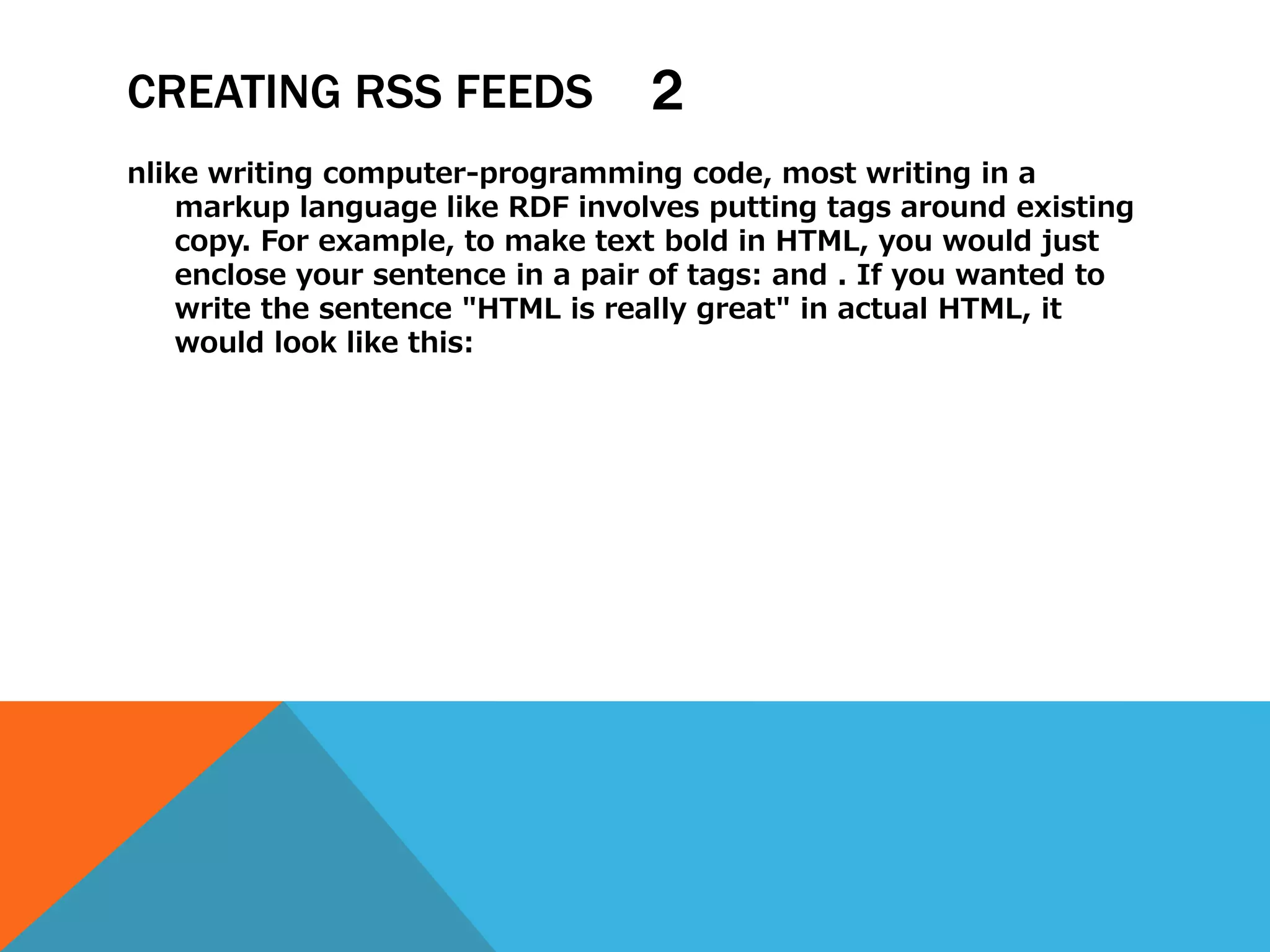 CREATING RSS FEEDS 2

nlike writing computer-programming code, most writing in a markup language like RDF involves putting tags around existing copy. For example, to make text bold in HTML, you would just enclose your sentence in a pair of tags: and . If you wanted to write the sentence "HTML is really great" in actual HTML, it would look like this: